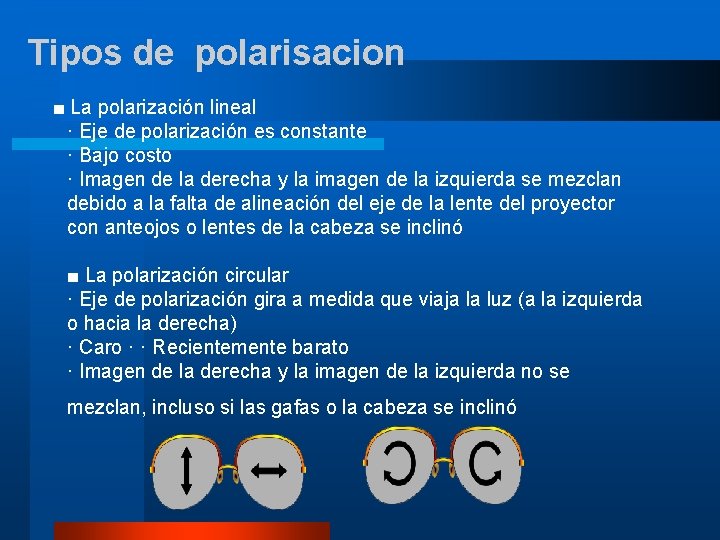 Tipos de polarisacion

■ La polarización lineal
· Eje de polarización es constante
· Bajo costo
· Imagen de la derecha y la imagen de la izquierda se mezclan debido a la falta de alineación del eje de la lente del proyector con anteojos o lentes de la cabeza se inclinó

■ La polarización circular
· Eje de polarización gira a medida que viaja la luz (a la izquierda o hacia la derecha)
· Caro · · Recientemente barato
· Imagen de la derecha y la imagen de la izquierda no se

mezclan, incluso si las gafas o la cabeza se inclinó